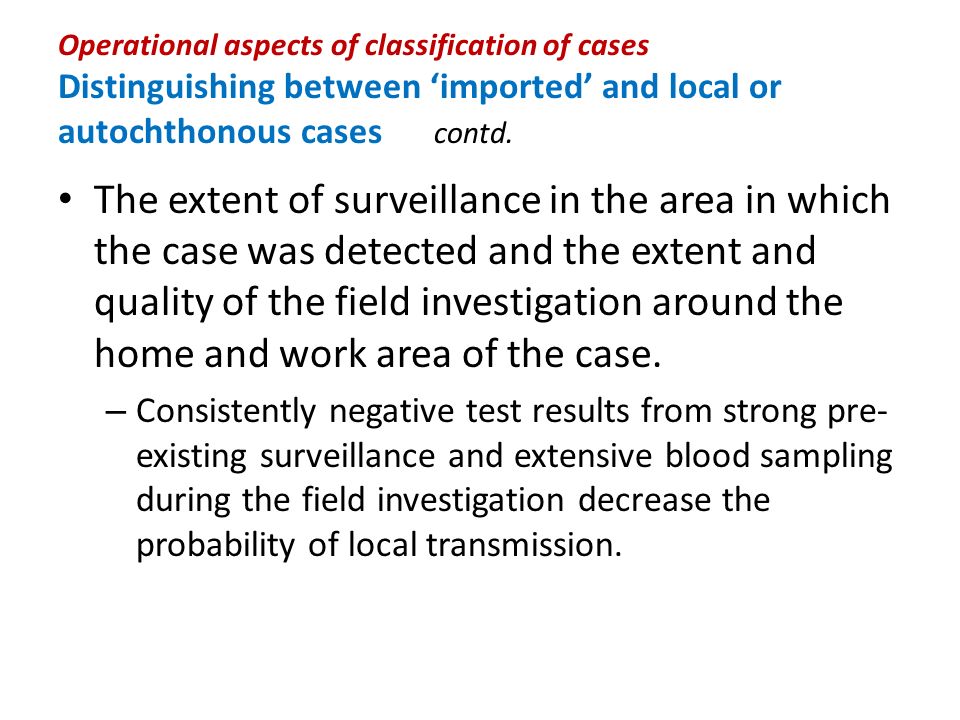 Operational aspects of classification of cases
Distinguishing between ‘imported’ and local or autochthonous cases contd.

• The extent of surveillance in the area in which the case was detected and the extent and quality of the field investigation around the home and work area of the case.

– Consistently negative test results from strong pre-existing surveillance and extensive blood sampling during the field investigation decrease the probability of local transmission.